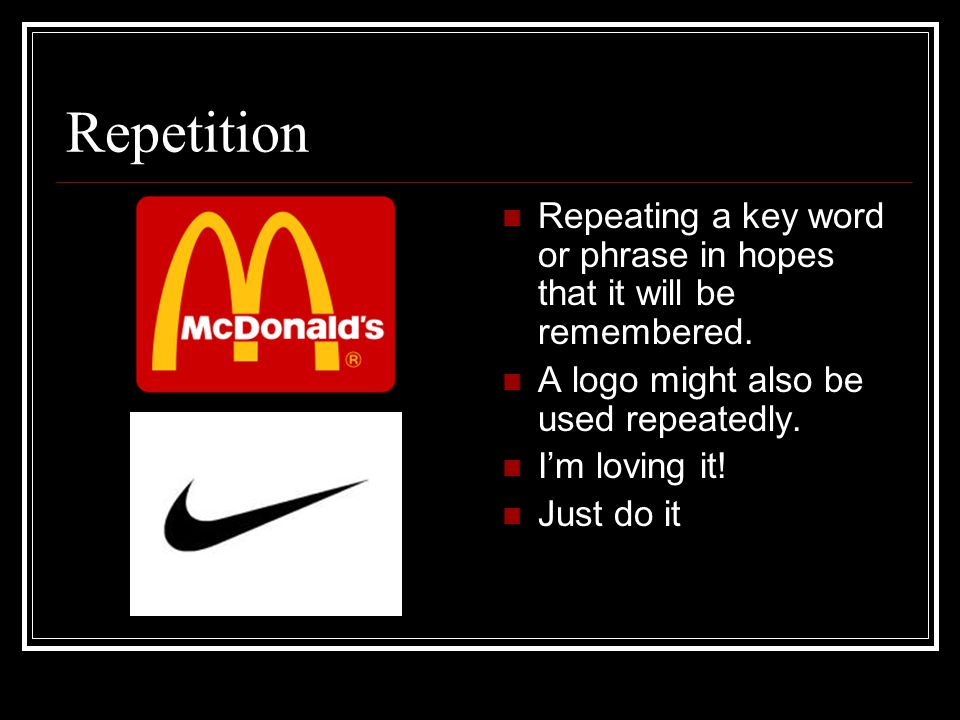 Repetition

McDonald's
®

- Repeating a key word or phrase in hopes that it will be remembered.
- A logo might also be used repeatedly.
- I'm loving it!
- Just do it